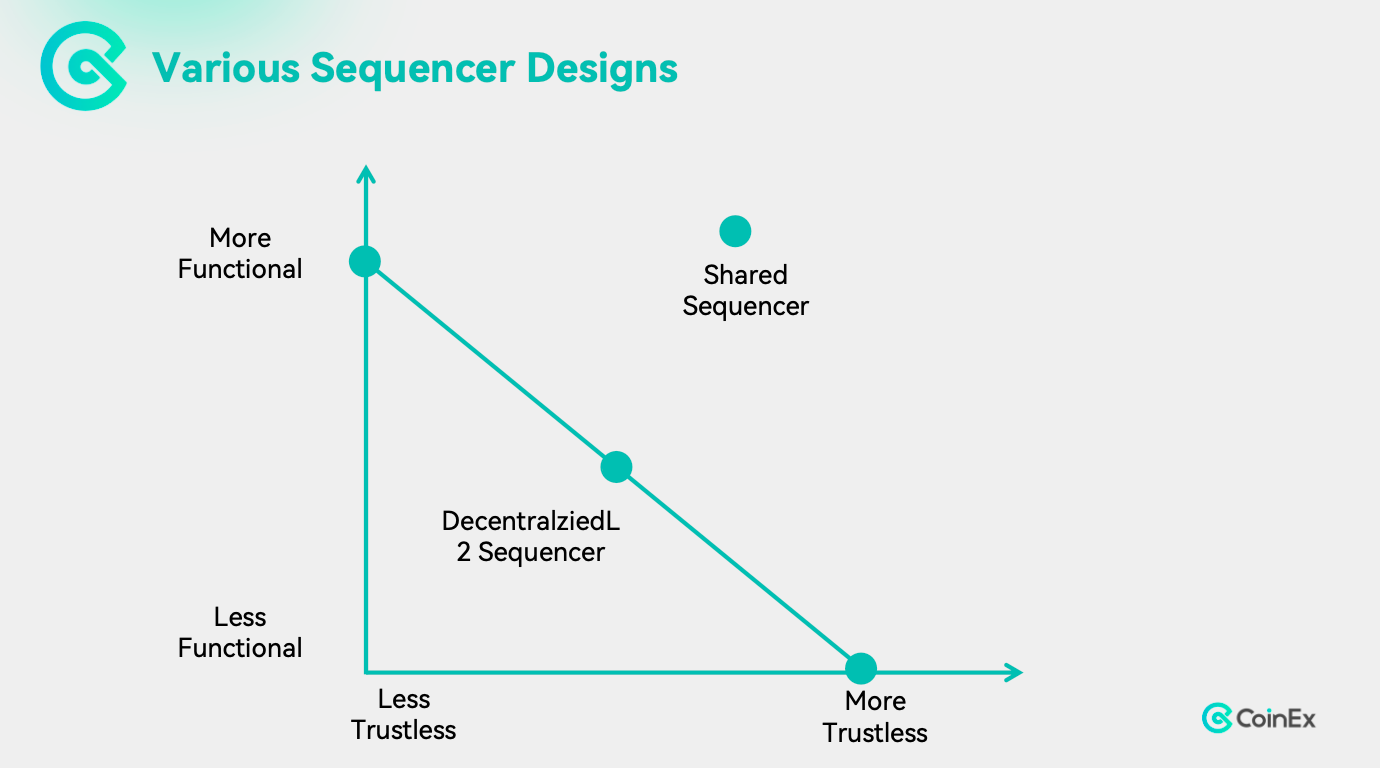 Various Sequencer Designs

More Functional

Shared Sequencer

DecentralziedL 2 Sequencer

Less Functional

Less Trustless

More Trustless

CoinEx